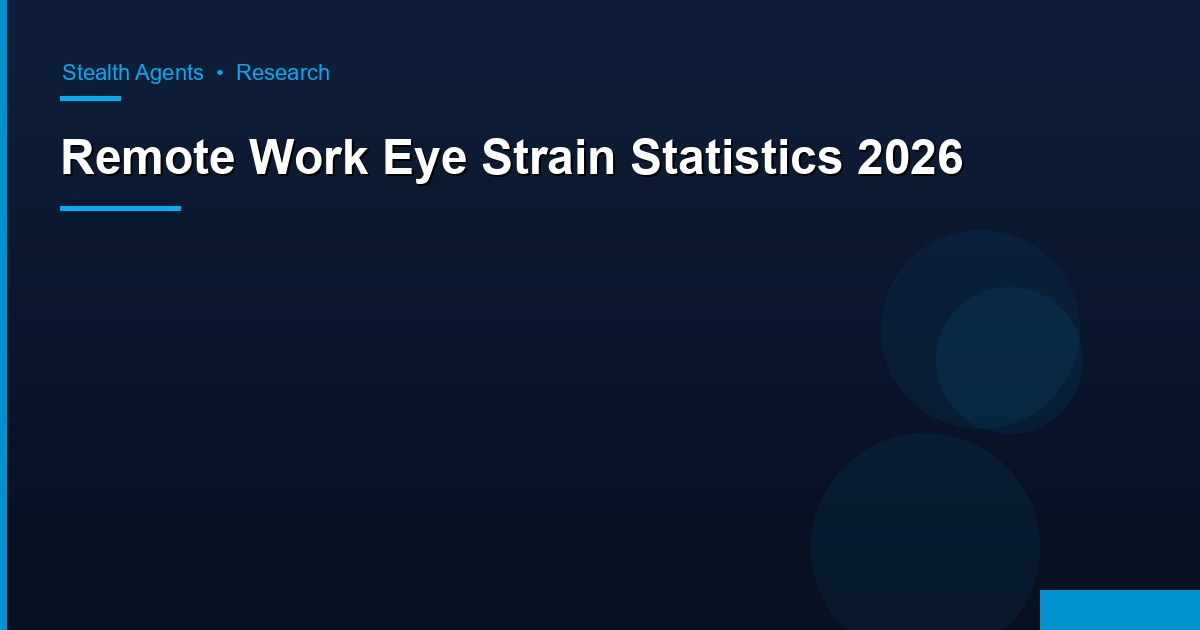 Stealth Agents • Research

Remote Work Eye Strain Statistics 2026